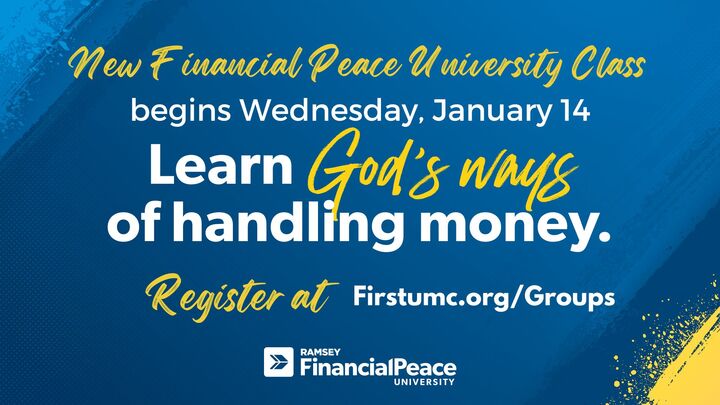 New Financial Peace University Class
begins Wednesday, January 14

Learn God's ways of handling money.

Register at Firstumc.org/Groups

RAMSEY
FinancialPeace
UNIVERSITY